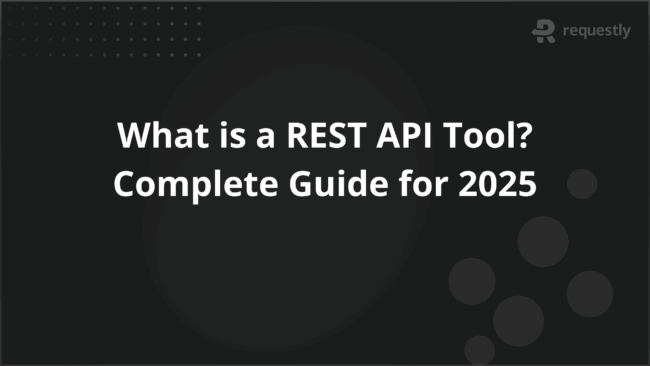 requestly

What is a REST API Tool? Complete Guide for 2025